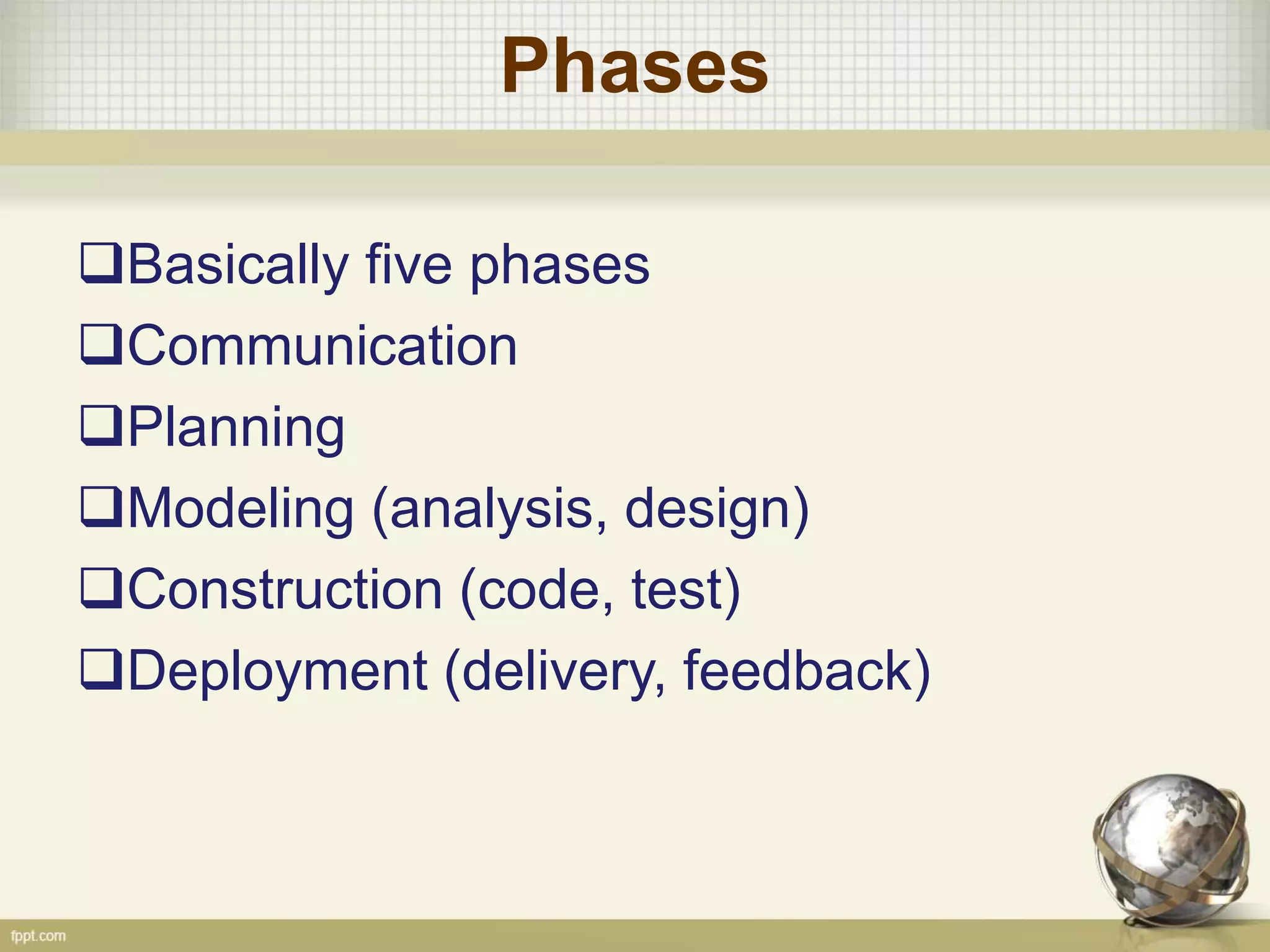 Phases

❑Basically five phases
❑Communication
❑Planning
❑Modeling (analysis, design)
❑Construction (code, test)
❑Deployment (delivery, feedback)

fppt.com